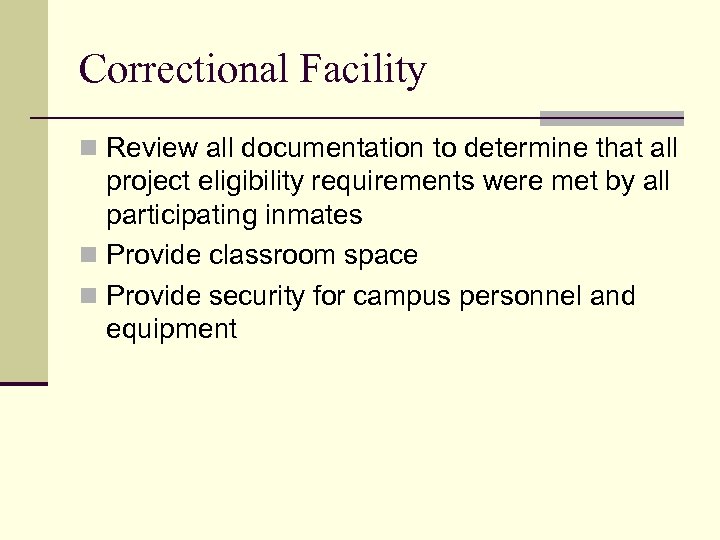 Correctional Facility

Review all documentation to determine that all project eligibility requirements were met by all participating inmates

Provide classroom space

Provide security for campus personnel and equipment